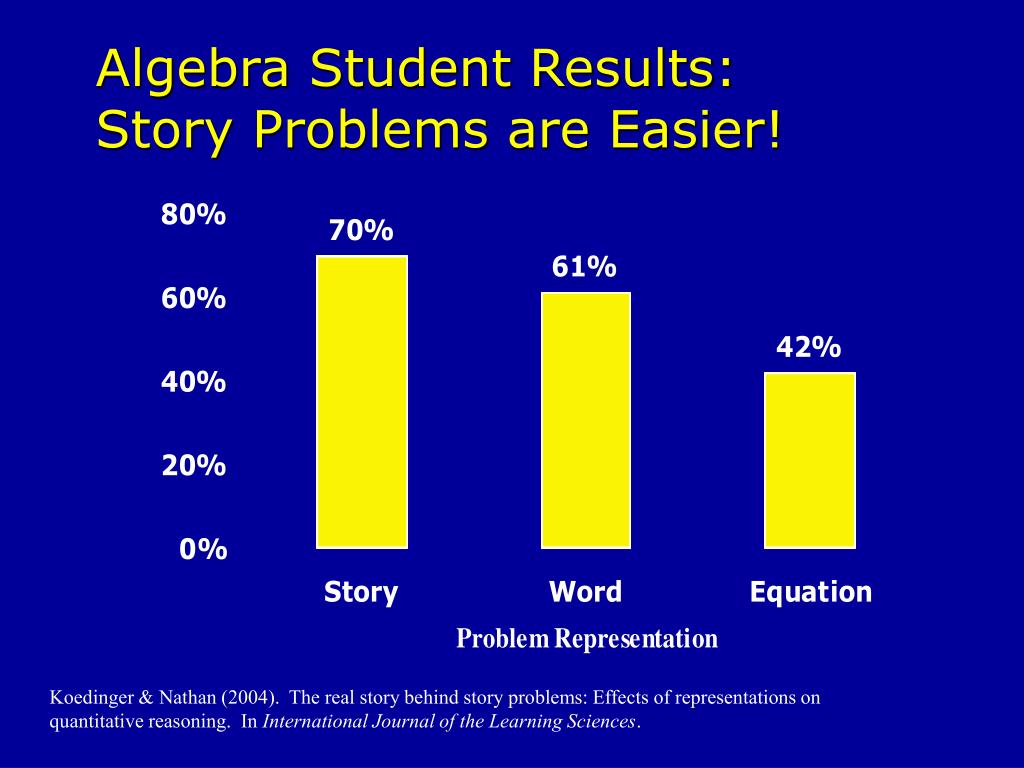 Algebra Student Results:
Story Problems are Easier!

80%
60%
40%
20%
0%

70%
61%
42%

Story
Word
Equation

Problem Representation

Koedinger & Nathan (2004). The real story behind story problems: Effects of representations on quantitative reasoning. In International Journal of the Learning Sciences.